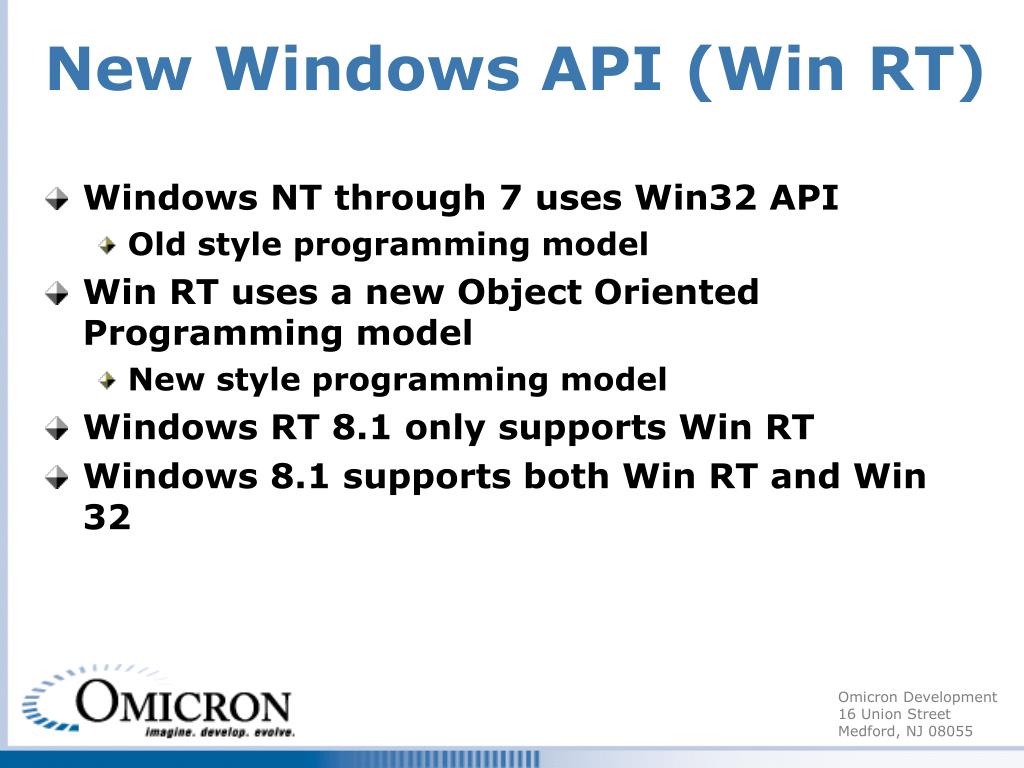 New Windows API (Win RT)

Windows NT through 7 uses Win32 API

Old style programming model

Win RT uses a new Object Oriented Programming model

New style programming model

Windows RT 8.1 only supports Win RT

Windows 8.1 supports both Win RT and Win 32

OMICRON
imagine. develop. evolve.

Omicron Development
16 Union Street
Medford, NJ 08055